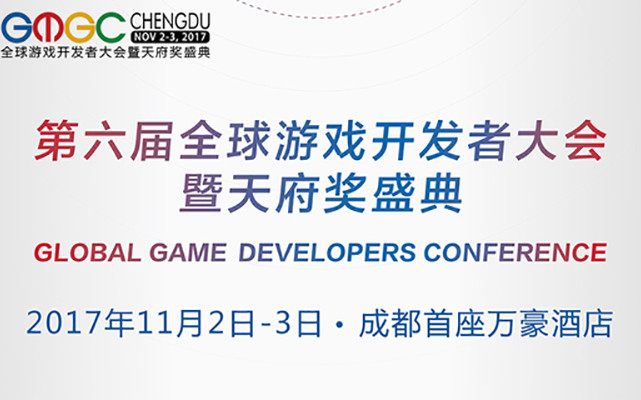 GMGC CHENGDU
NOV 2-3, 2017
全球游戏开发者大会暨天府奖盛典

第六届全球游戏开发者大会
暨天府奖盛典

GLOBAL GAME DEVELOPERS CONFERENCE

2017年11月2日-3日 · 成都首座万豪酒店